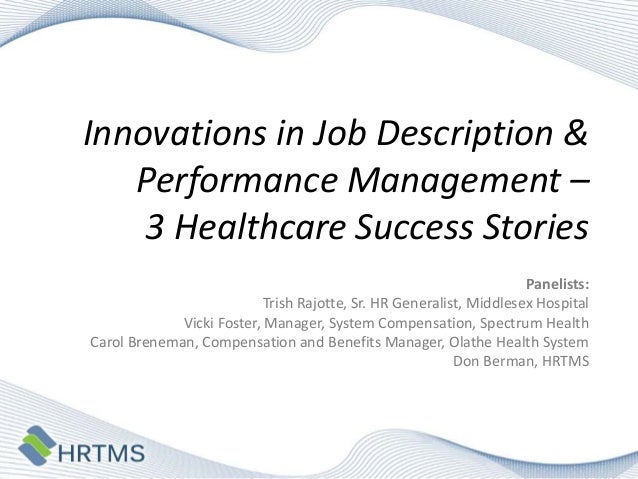 Innovations in Job Description & Performance Management – 3 Healthcare Success Stories

Panelists:
Trish Rajotte, Sr. HR Generalist, Middlesex Hospital
Vicki Foster, Manager, System Compensation, Spectrum Health
Carol Breneman, Compensation and Benefits Manager, Olathe Health System
Don Berman, HRTMS

HRTMS